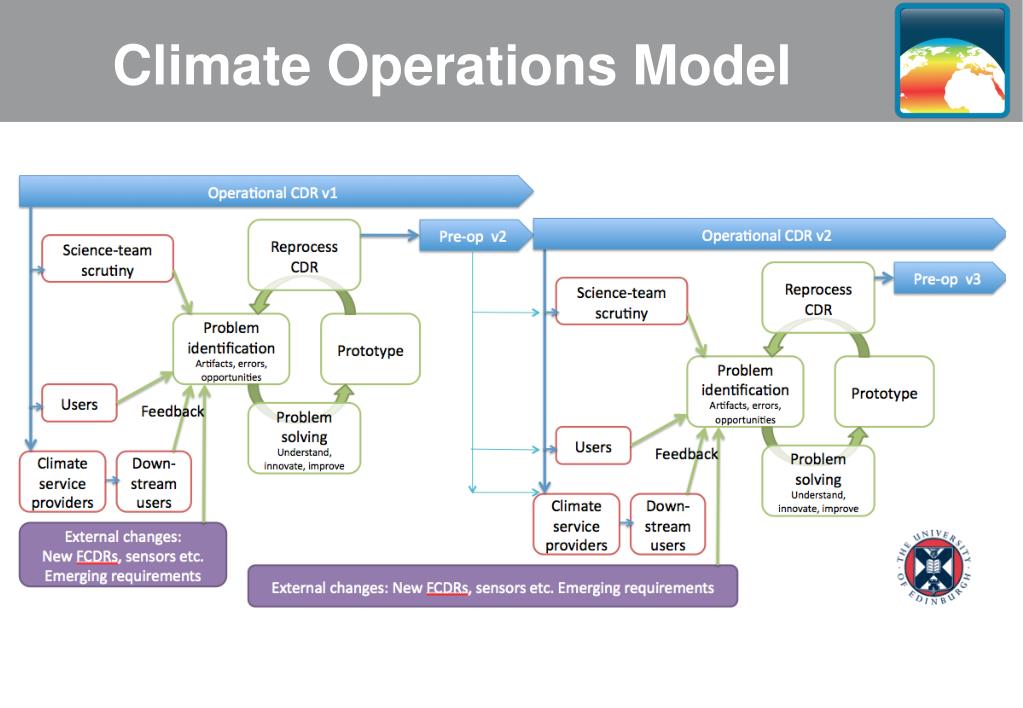 Climate Operations Model

Operational CDR v1

Science-team scrutiny

Reprocess CDR

Pre-op v2

Problem identification
Artifacts, errors, opportunities

Prototype

Users

Feedback

Problem solving
Understand, innovate, improve

Climate service providers

Down-stream users

External changes: New FCDRs, sensors etc. Emerging requirements

Operational CDR v2

Science-team scrutiny

Reprocess CDR

Pre-op v3

Problem identification
Artifacts, errors, opportunities

Prototype

Users

Feedback

Problem solving
Understand, innovate, improve

Climate service providers

Down-stream users

External changes: New FCDRs, sensors etc. Emerging requirements

THE UNIVERSITY OF EDINBURGH